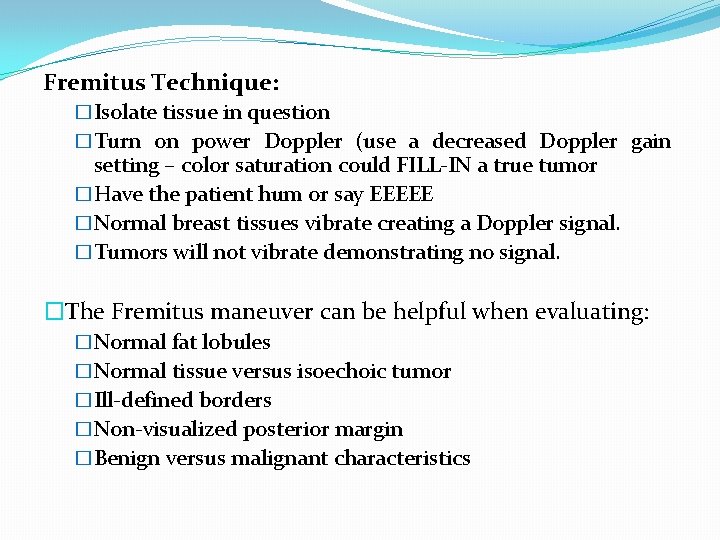 Fremitus Technique:

☐ Isolate tissue in question
☐ Turn on power Doppler (use a decreased Doppler gain setting – color saturation could FILL-IN a true tumor
☐ Have the patient hum or say EEEEE
☐ Normal breast tissues vibrate creating a Doppler signal.
☐ Tumors will not vibrate demonstrating no signal.

☐ The Fremitus maneuver can be helpful when evaluating:
☐ Normal fat lobules
☐ Normal tissue versus isoechoic tumor
☐ Ill-defined borders
☐ Non-visualized posterior margin
☐ Benign versus malignant characteristics